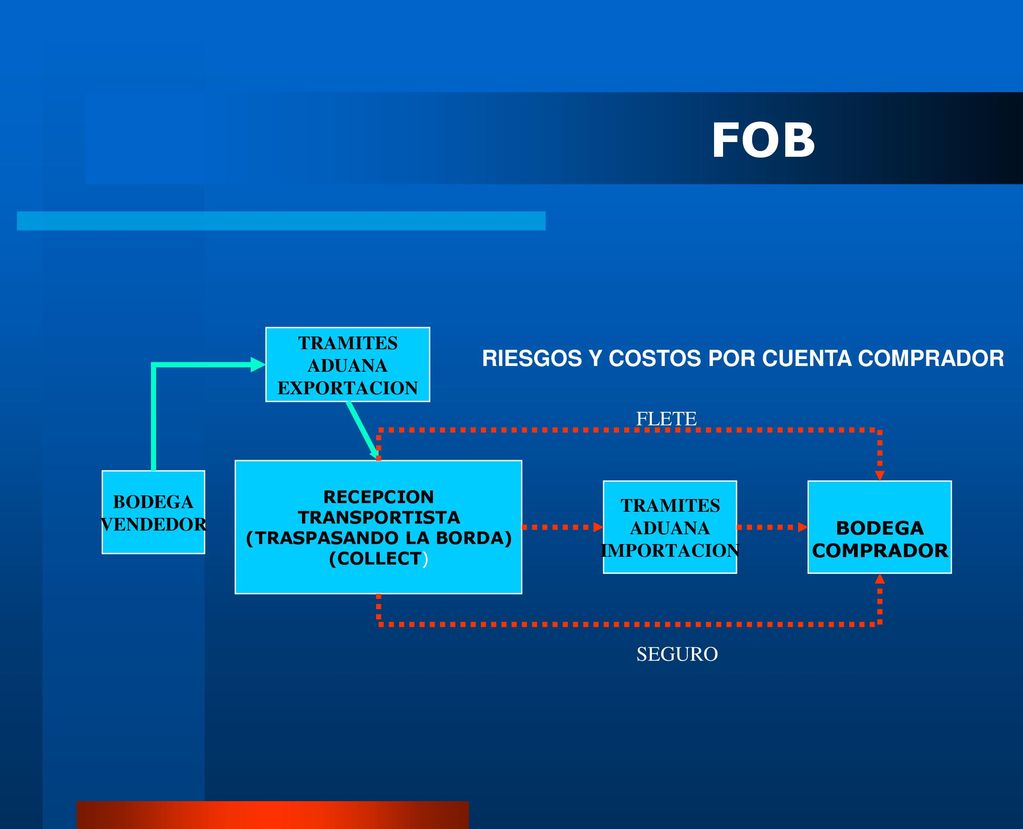 FOB

TRAMITES ADUANA EXPORTACION

RIESGOS Y COSTOS POR CUENTA COMPRADOR

FLETE

BODEGA VENDEDOR

RECEPCION TRANSPORTISTA (TRASPASANDO LA BORDA) (COLLECT)

TRAMITES ADUANA IMPORTACION

BODEGA COMPRADOR

SEGURO